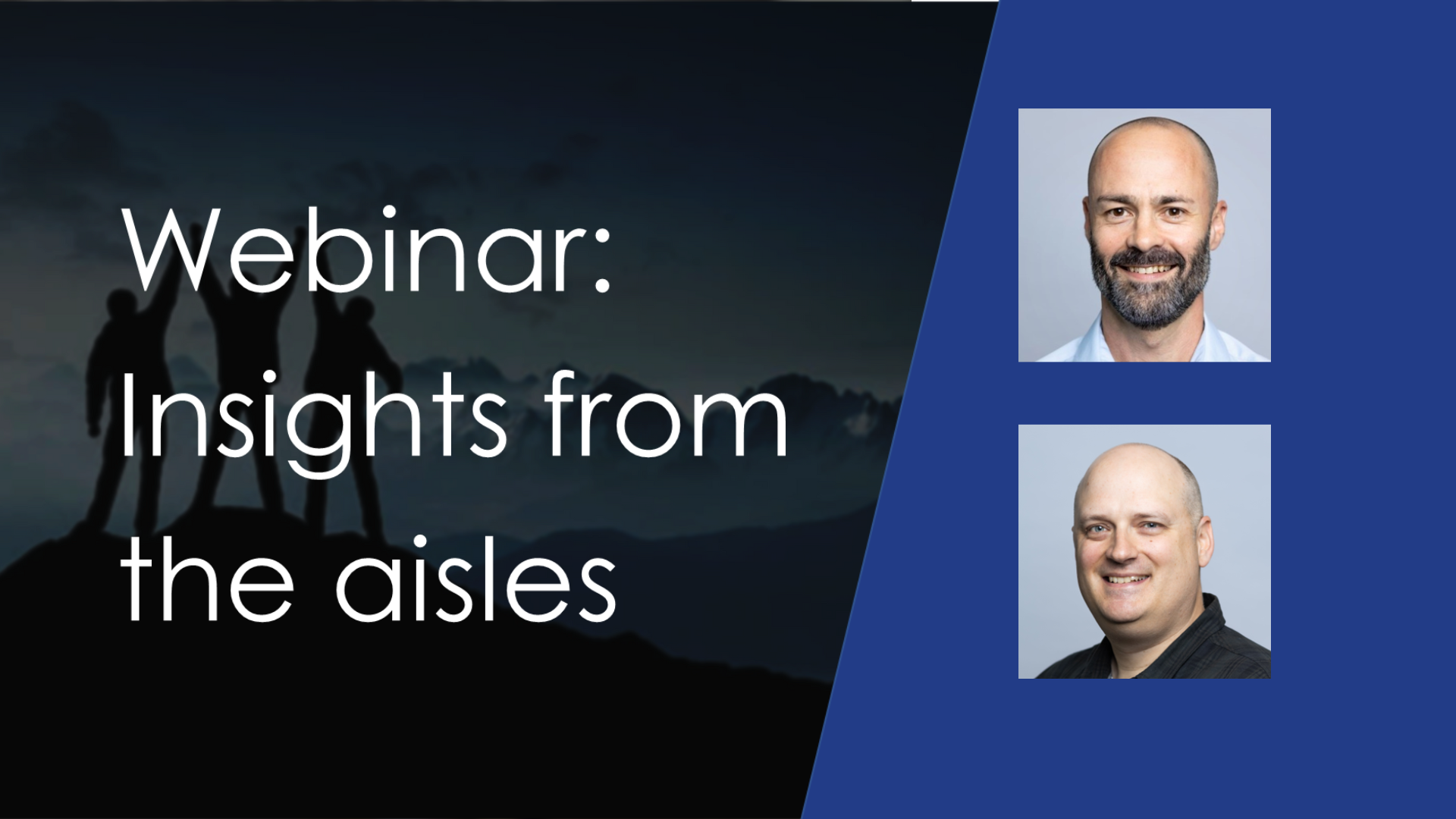 Webinar: Insights from the aisles